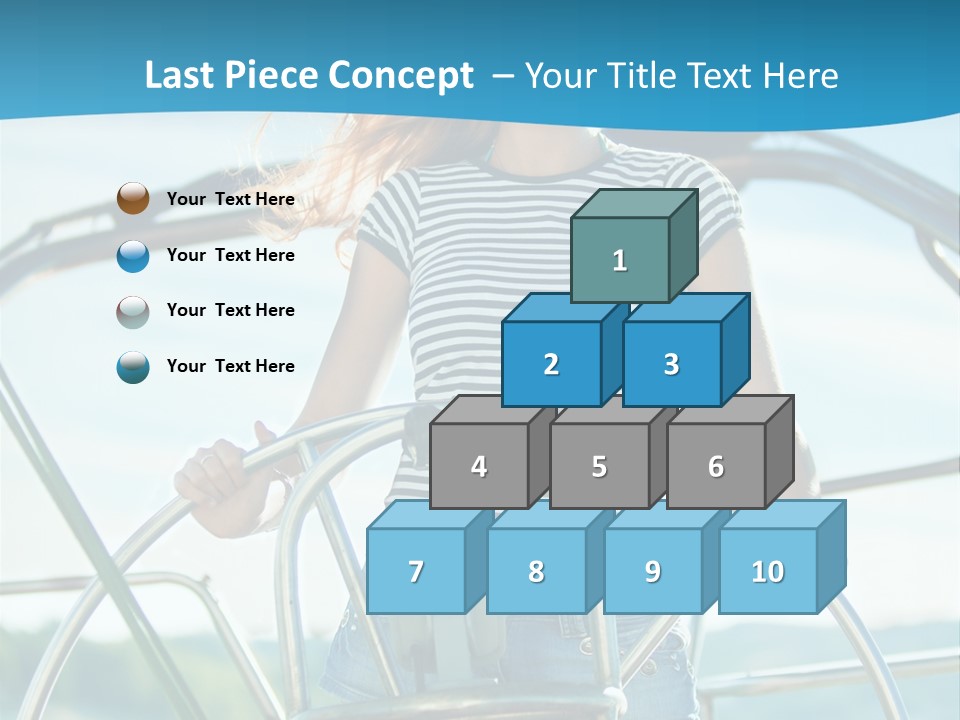 Last Piece Concept – Your Title Text Here

Your Text Here

Your Text Here

Your Text Here

Your Text Here

1

2

3

4

5

6

7

8

9

10